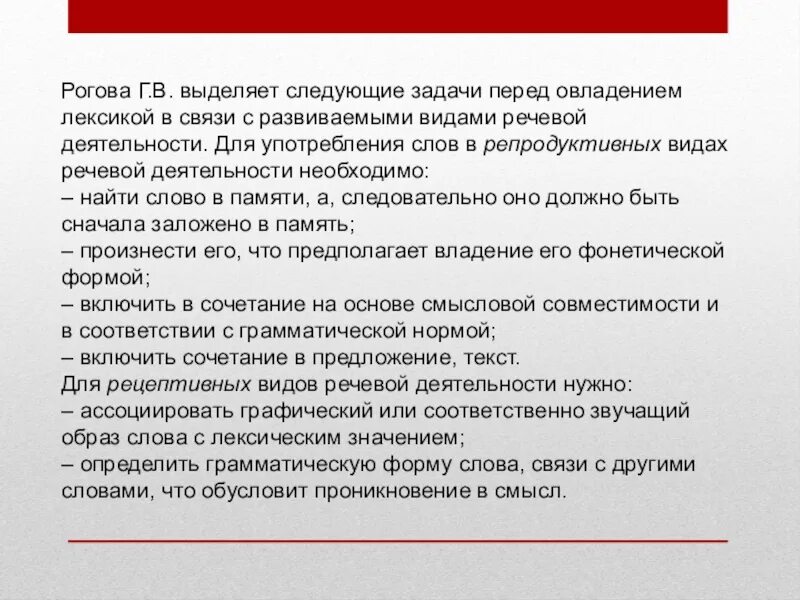 Рогова Г.В. выделяет следующие задачи перед овладением лексикой в связи с развиваемыми видами речевой деятельности. Для употребления слов в репродуктивных видах речевой деятельности необходимо:
– найти слово в памяти, а, следовательно оно должно быть сначала заложено в память;
– произнести его, что предполагает владение его фонетической формой;
– включить в сочетание на основе смысловой совместимости и в соответствии с грамматической нормой;
– включить сочетание в предложение, текст.
Для рецептивных видов речевой деятельности нужно:
– ассоциировать графический или соответственно звучащий образ слова с лексическим значением;
– определить грамматическую форму слова, связи с другими словами, что обусловит проникновение в смысл.